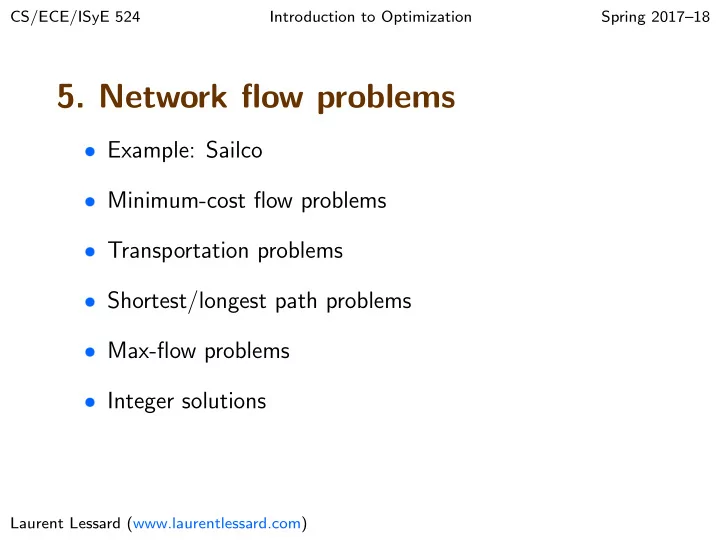 CS/ECE/ISyE 524 Introduction to Optimization Spring 2017–18

5. Network flow problems

• Example: Sailco

• Minimum-cost flow problems

• Transportation problems

• Shortest/longest path problems

• Max-flow problems

• Integer solutions

Laurent Lessard (www.laurentlessard.com)